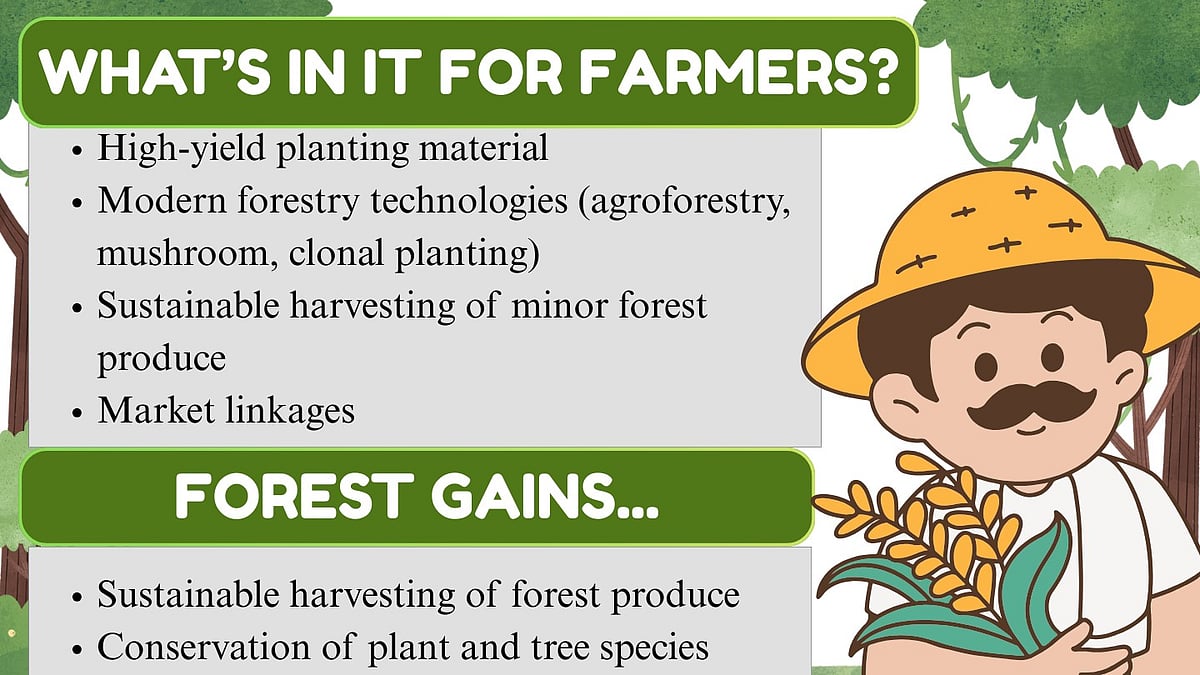 WHAT'S IN IT FOR FARMERS?

• High-yield planting material
• Modern forestry technologies (agroforestry, mushroom, clonal planting)
• Sustainable harvesting of minor forest produce
• Market linkages

FOREST GAINS...

• Sustainable harvesting of forest produce
• Conservation of plant and tree species